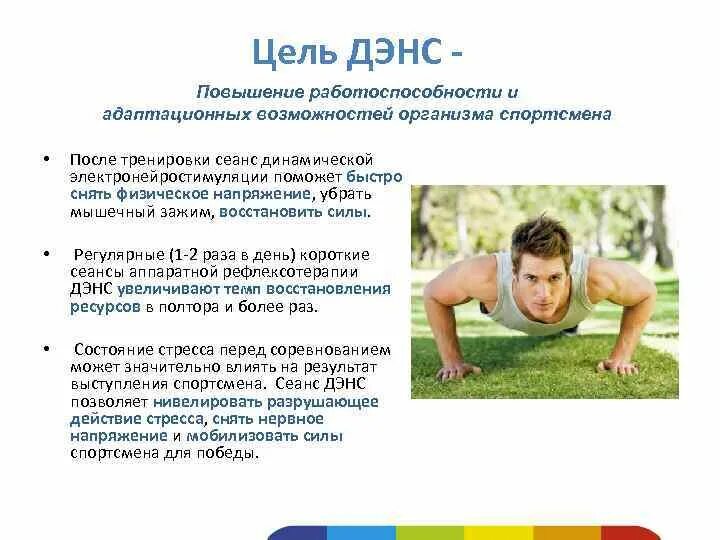 Цель ДЭНС -

Повышение работоспособности и адаптационных возможностей организма спортсмена

• После тренировки сеанс динамической электронейростимуляции поможет быстро снять физическое напряжение, убрать мышечный зажим, восстановить силы.

• Регулярные (1-2 раза в день) короткие сеансы аппаратной рефлексотерапии ДЭНС увеличивают темп восстановления ресурсов в полтора и более раз.

• Состояние стресса перед соревнованием может значительно влиять на результат выступления спортсмена. Сеанс ДЭНС позволяет нивелировать разрушающее действие стресса, снять нервное напряжение и мобилизовать силы спортсмена для победы.